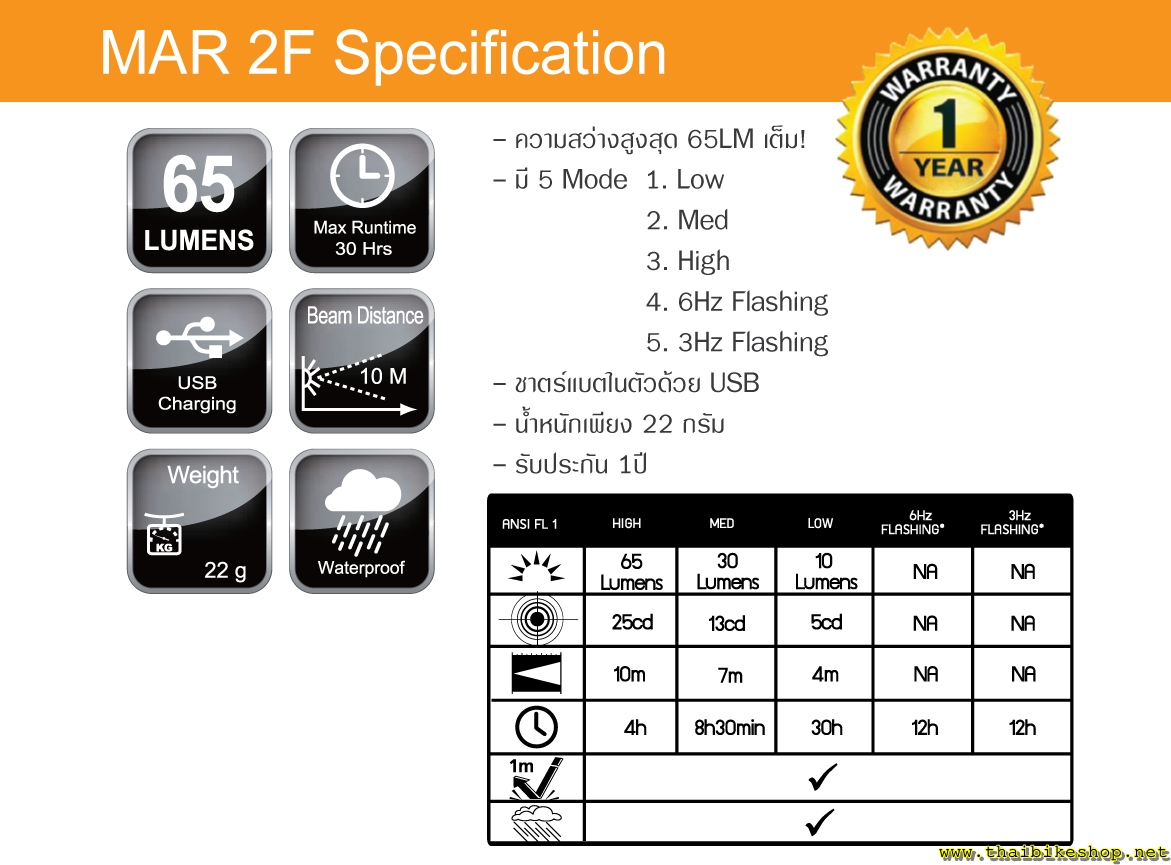 MAR 2F Specification

WARRANTY 1 YEAR WARRANTY

65 LUMENS

Max Runtime 30 Hrs

USB Charging

Beam Distance 10 M

Weight KG 22 g

Waterproof

– ความสว่างสูงสุด 65LM เต็ม!
– มี 5 Mode 1. Low
2. Med
3. High
4. 6Hz Flashing
5. 3Hz Flashing
– ชาตร์แบตในตัวด้วย USB
– น้ำหนักเพียง 22 กรัม
– รับประกัน 1ปี

| ANSI FL 1 | HIGH | MED | LOW | 6Hz FLASHING* | 3Hz FLASHING* |
|---|---|---|---|---|---|
| | 65 Lumens | 30 Lumens | 10 Lumens | NA | NA |
| | 25cd | 13cd | 5cd | NA | NA |
| | 10m | 7m | 4m | NA | NA |
| | 4h | 8h30min | 30h | 12h | 12h |
| 1m | ✓ | | | | |
| | ✓ | | | | |

www.thaibikeshop.net